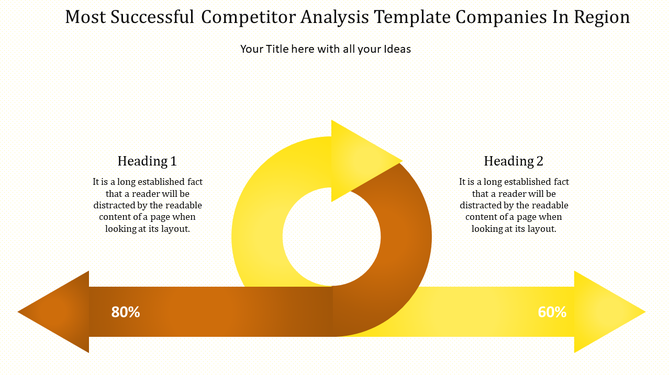 Most Successful Competitor Analysis Template Companies In Region

Your Title here with all your Ideas

Heading 1

It is a long established fact that a reader will be distracted by the readable content of a page when looking at its layout.

Heading 2

It is a long established fact that a reader will be distracted by the readable content of a page when looking at its layout.

80%

60%